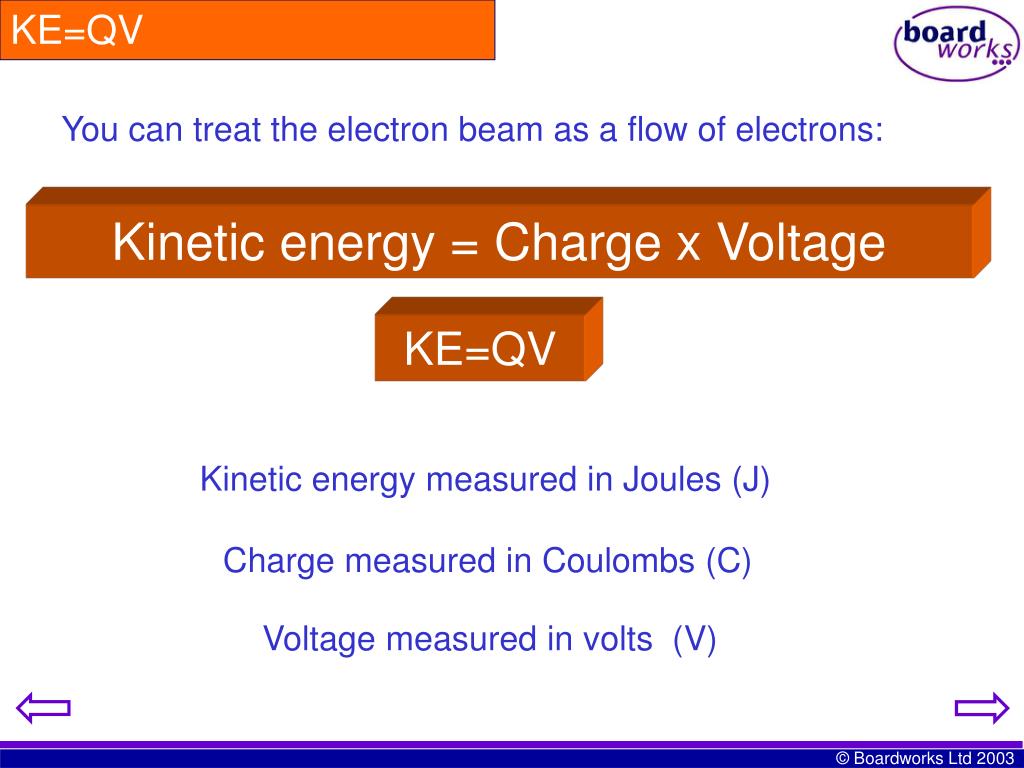 KE=QV

board works

You can treat the electron beam as a flow of electrons:

Kinetic energy = Charge x Voltage

KE=QV

Kinetic energy measured in Joules (J)

Charge measured in Coulombs (C)

Voltage measured in volts (V)

© Boardworks Ltd 2003